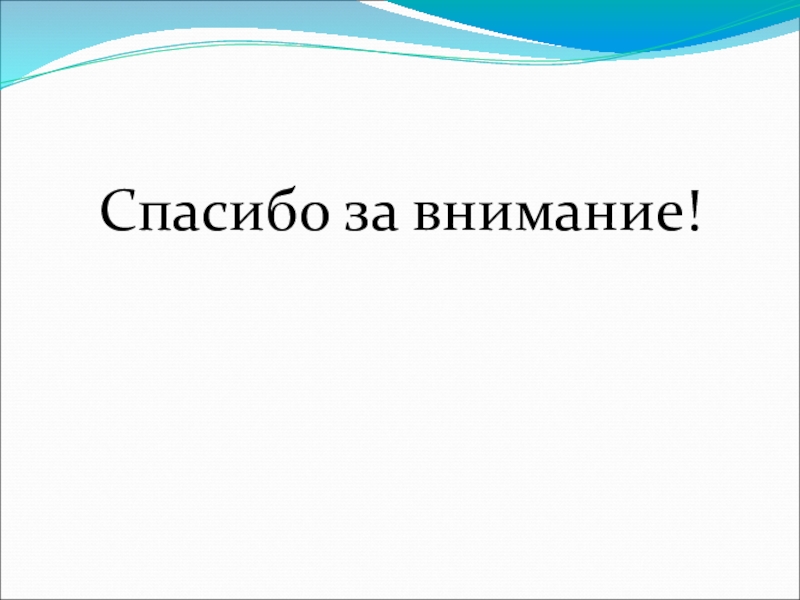 Спасибо за внимание!